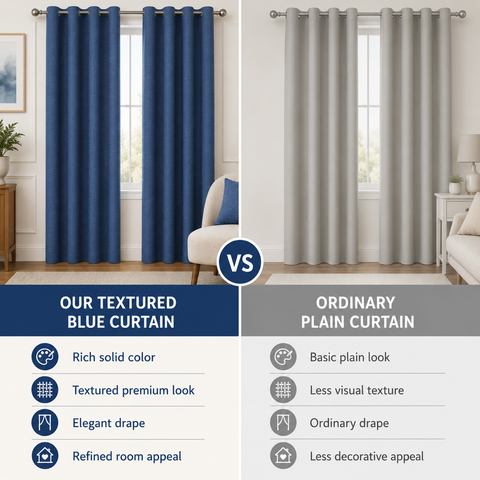 VS

OUR TEXTURED BLUE CURTAIN

Rich solid color

Textured premium look

Elegant drape

Refined room appeal

ORDINARY PLAIN CURTAIN

Basic plain look

Less visual texture

Ordinary drape

Less decorative appeal